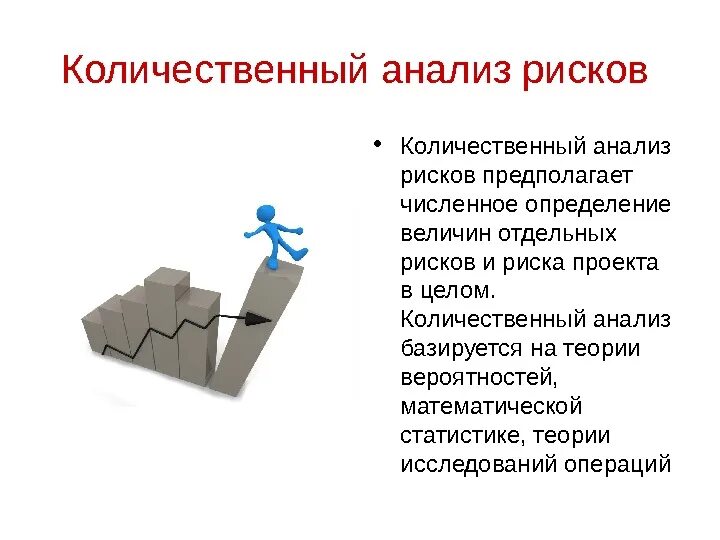 Количественный анализ рисков

• Количественный анализ рисков предполагает численное определение величин отдельных рисков и риска проекта в целом. Количественный анализ базируется на теории вероятностей, математической статистике, теории исследований операций